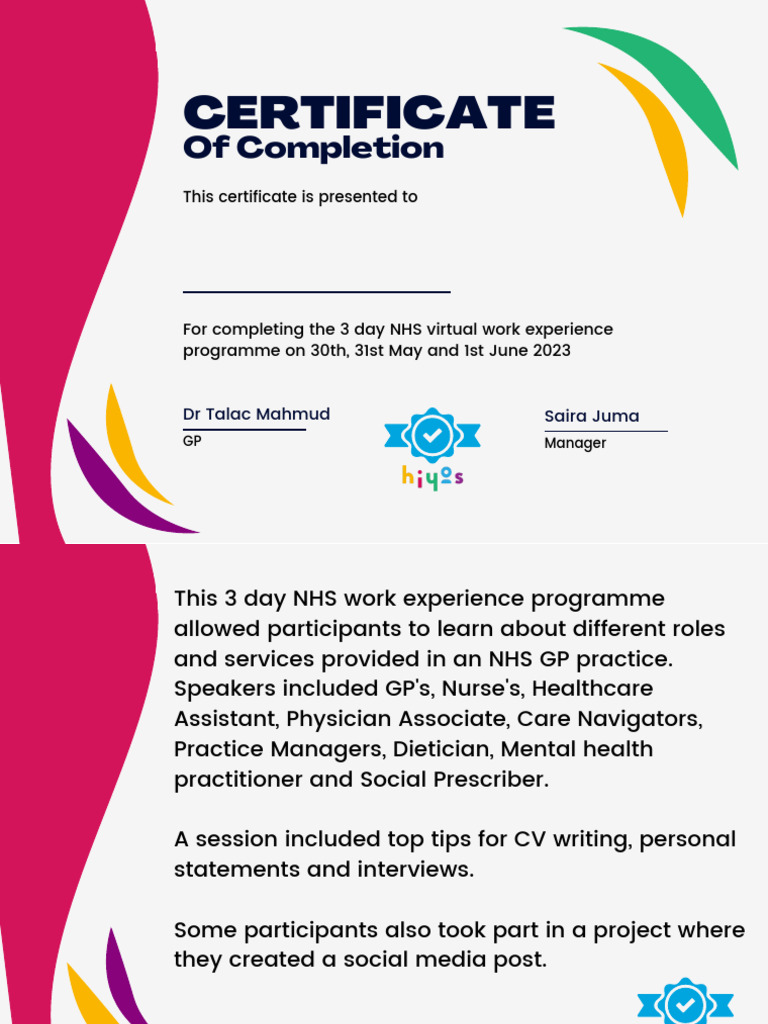 CERTIFICATE
Of Completion

This certificate is presented to

For completing the 3 day NHS virtual work experience programme on 30th, 31st May and 1st June 2023

Dr Talac Mahmud
GP

hiyos

Saira Juma
Manager

This 3 day NHS work experience programme allowed participants to learn about different roles and services provided in an NHS GP practice. Speakers included GP's, Nurse's, Healthcare Assistant, Physician Associate, Care Navigators, Practice Managers, Dietician, Mental health practitioner and Social Prescriber.

A session included top tips for CV writing, personal statements and interviews.

Some participants also took part in a project where they created a social media post.